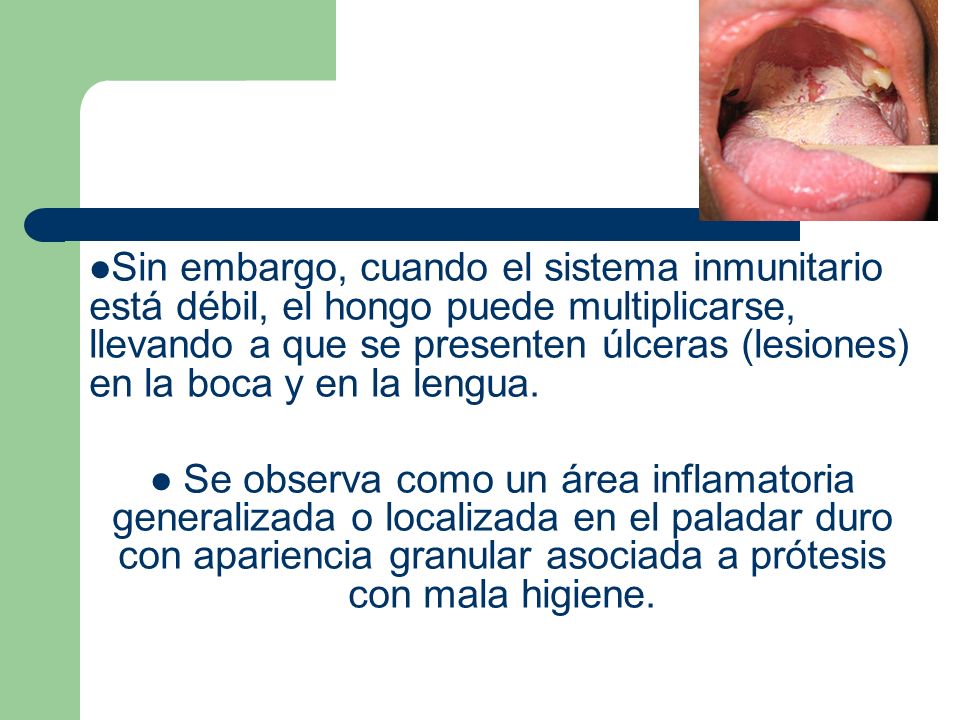 ●Sin embargo, cuando el sistema inmunitario está débil, el hongo puede multiplicarse, llevando a que se presenten úlceras (lesiones) en la boca y en la lengua.

● Se observa como un área inflamatoria generalizada o localizada en el paladar duro con apariencia granular asociada a prótesis con mala higiene.